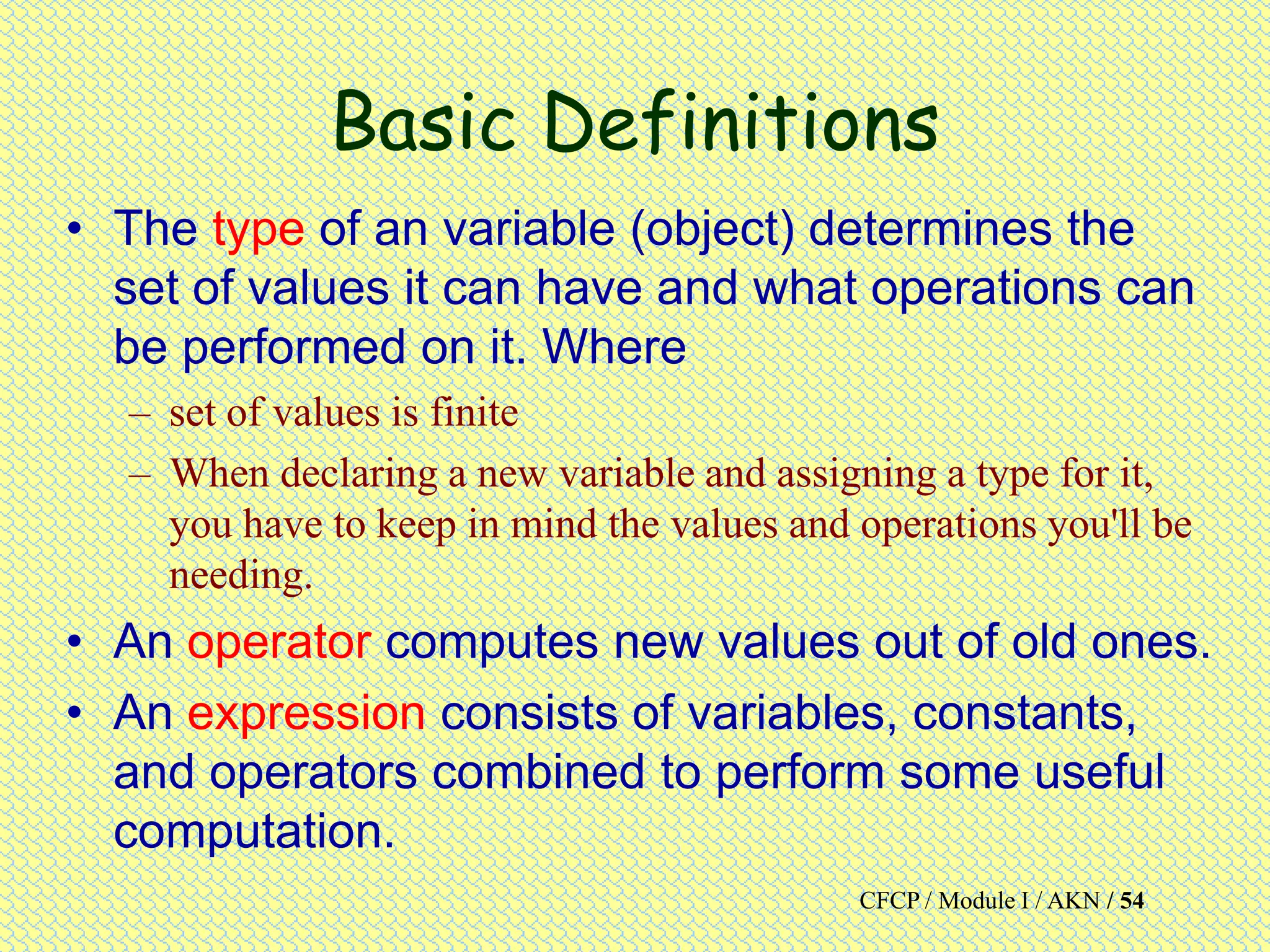 Basic Definitions

• The type of an variable (object) determines the set of values it can have and what operations can be performed on it. Where

– set of values is finite

– When declaring a new variable and assigning a type for it, you have to keep in mind the values and operations you'll be needing.

• An operator computes new values out of old ones.

• An expression consists of variables, constants, and operators combined to perform some useful computation.

CFCP / Module I / AKN / 54